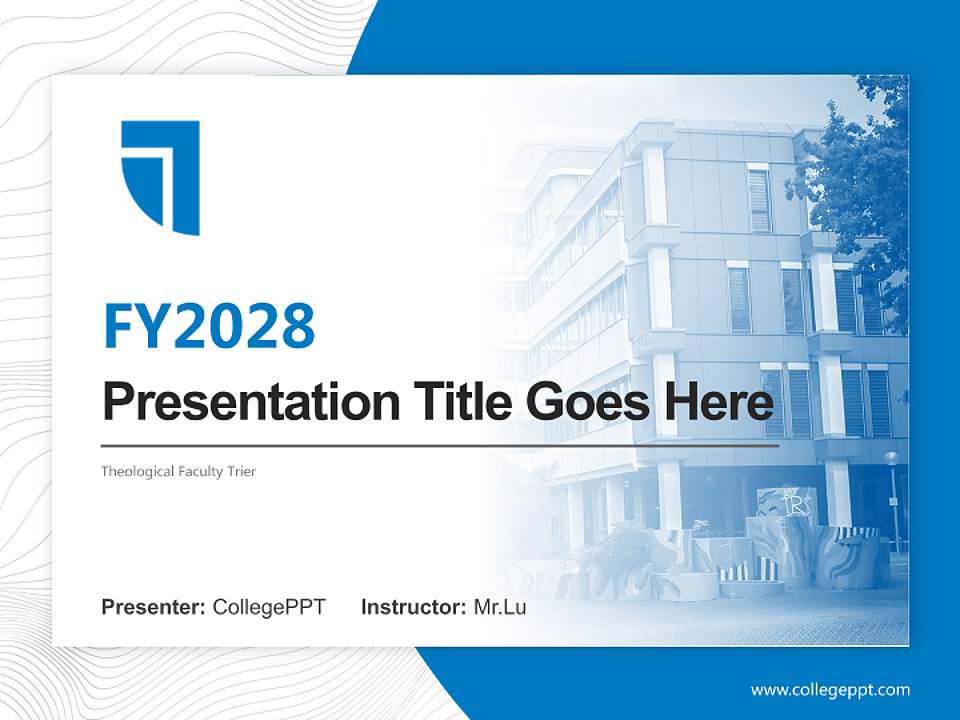 FY2028

Presentation Title Goes Here

Theological Faculty Trier

Presenter: CollegePPT Instructor: Mr.Lu

www.collegeppt.com